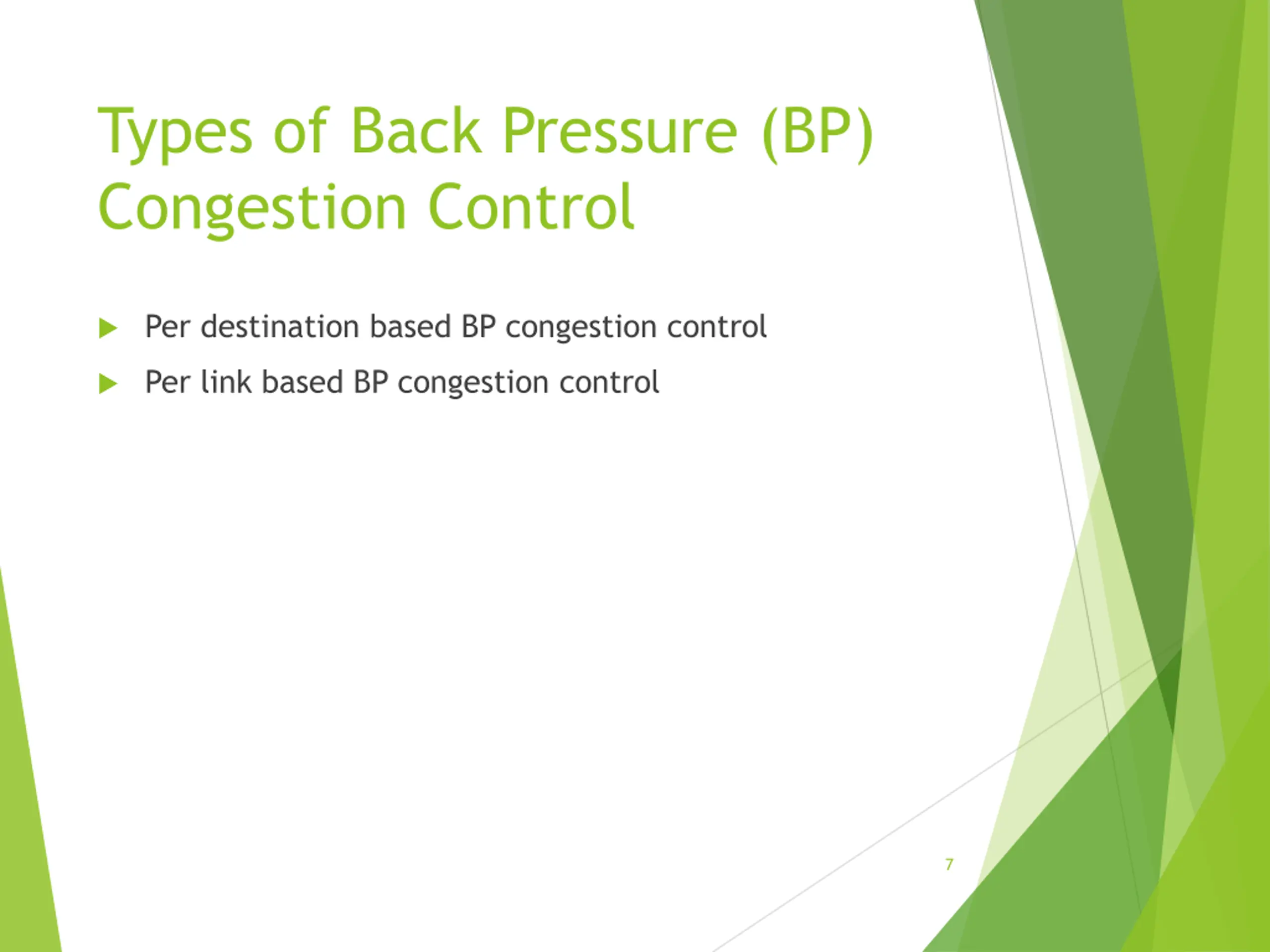 Types of Back Pressure (BP) Congestion Control

Per destination based BP congestion control

Per link based BP congestion control

7